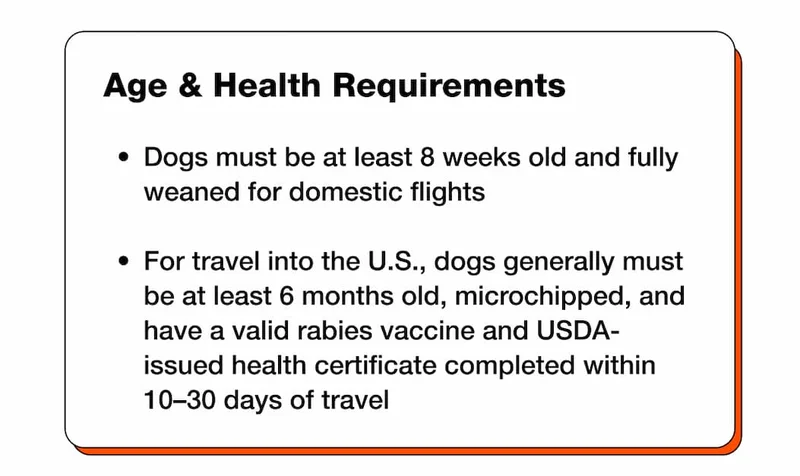 Age & Health Requirements

• Dogs must be at least 8 weeks old and fully weaned for domestic flights

• For travel into the U.S., dogs generally must be at least 6 months old, microchipped, and have a valid rabies vaccine and USDA-issued health certificate completed within 10–30 days of travel